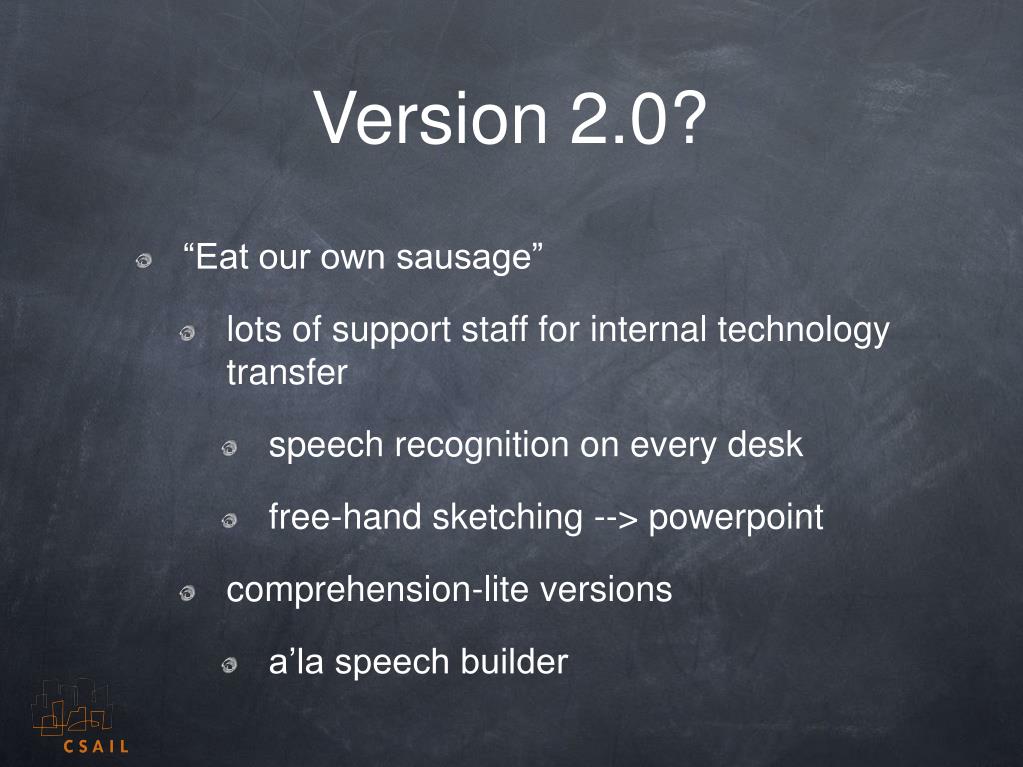 Version 2.0?

“Eat our own sausage”

lots of support staff for internal technology transfer

speech recognition on every desk

free-hand sketching --> powerpoint

comprehension-lite versions

a’la speech builder

CSAIL